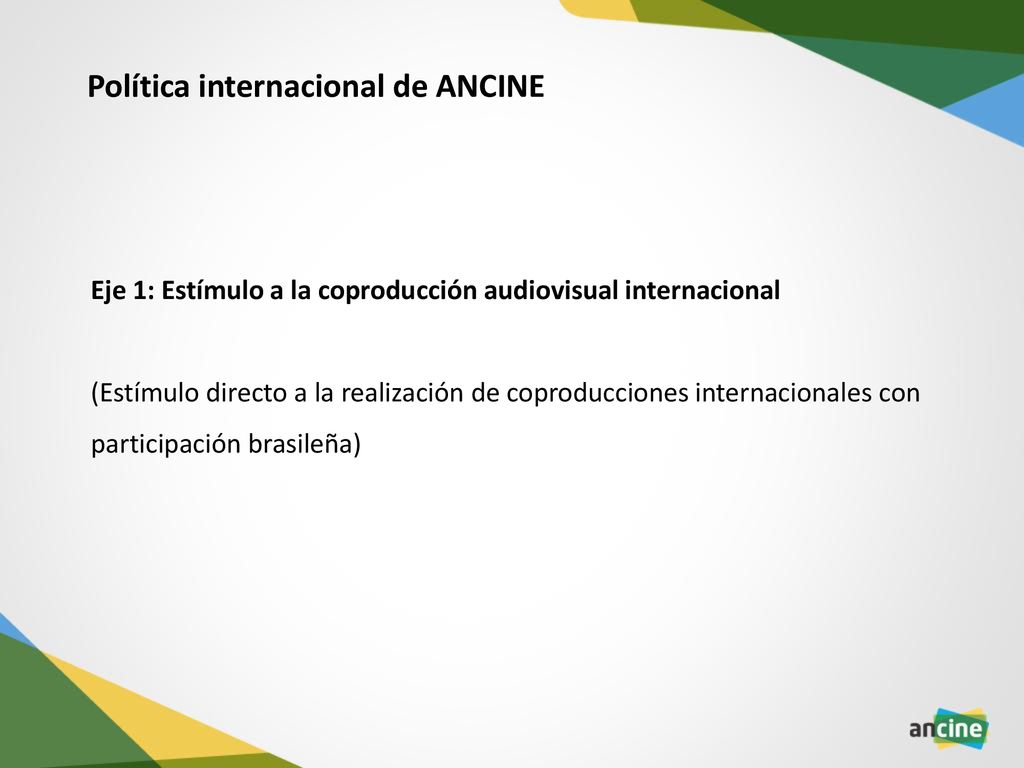 Política internacional de ANCINE

Eje 1: Estímulo a la coproducción audiovisual internacional

(Estímulo directo a la realización de coproducciones internacionales con participación brasileña)

ancine